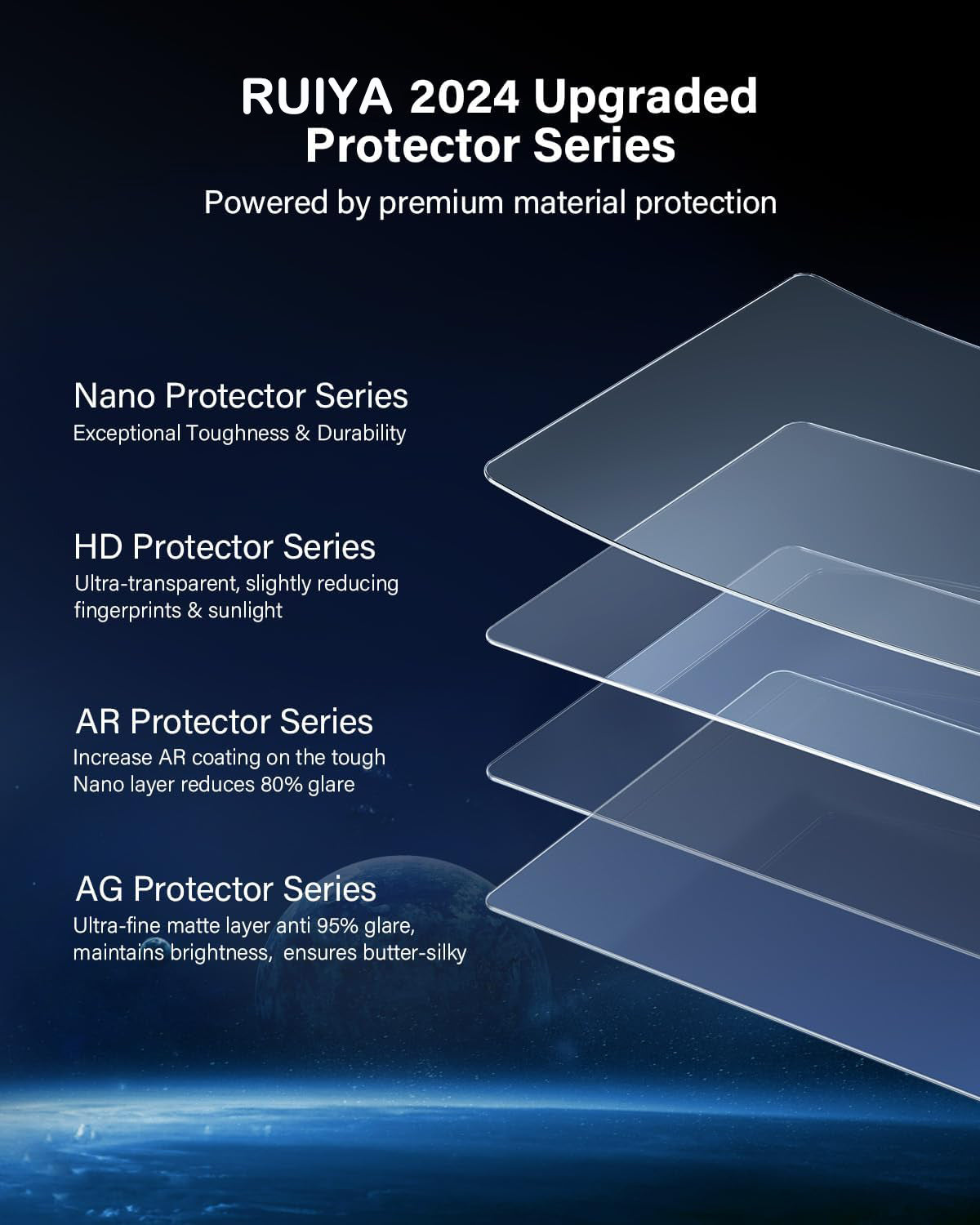 RUIYA 2024 Upgraded Protector Series

Powered by premium material protection

Nano Protector Series

Exceptional Toughness & Durability

HD Protector Series

Ultra-transparent, slightly reducing fingerprints & sunlight

AR Protector Series

Increase AR coating on the tough Nano layer reduces 80% glare

AG Protector Series

Ultra-fine matte layer anti 95% glare, maintains brightness, ensures butter-silky